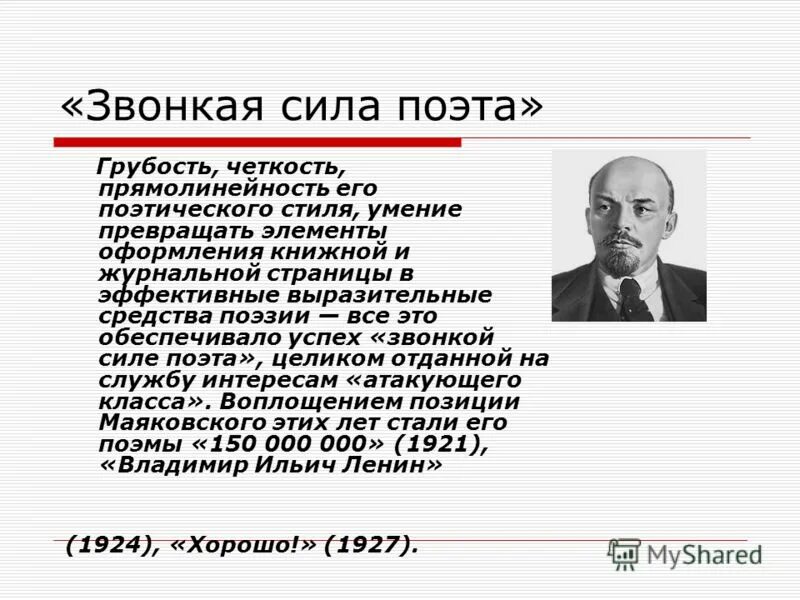 «Звонкая сила поэта»

Грубость, четкость, прямолинейность его поэтического стиля, умение превращать элементы оформления книжной и журнальной страницы в эффективные выразительные средства поэзии — все это обеспечивало успех «звонкой силе поэта», целиком отданной на службу интересам «атакующего класса». Воплощением позиции Маяковского этих лет стали его поэмы «150 000 000» (1921), «Владимир Ильич Ленин»

(1924), «Хорошо!» (1927).

MyShared